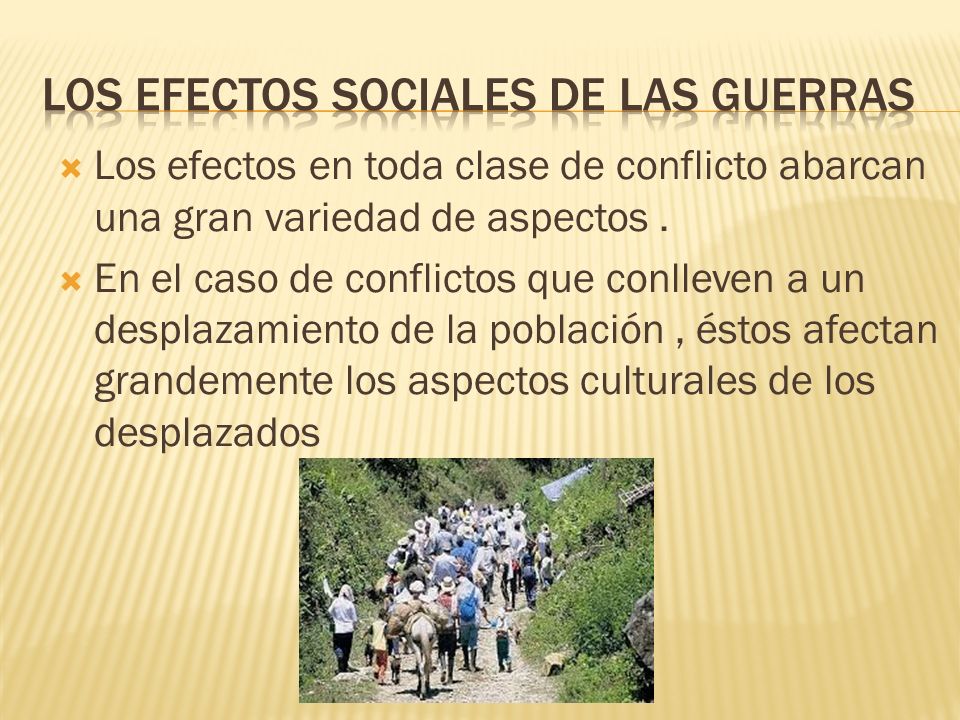 LOS EFECTOS SOCIALES DE LAS GUERRAS

Los efectos en toda clase de conflicto abarcan una gran variedad de aspectos .

En el caso de conflictos que conlleven a un desplazamiento de la población , éstos afectan grandemente los aspectos culturales de los desplazados